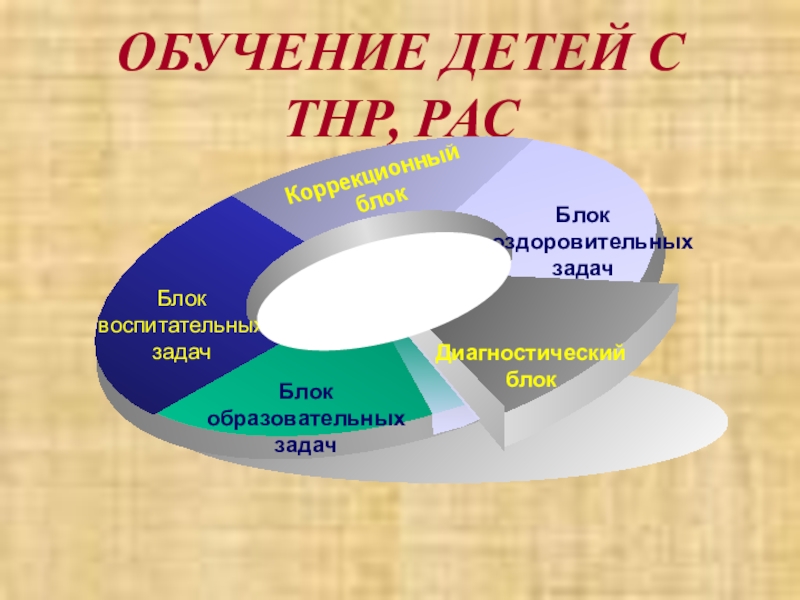 ОБУЧЕНИЕ ДЕТЕЙ С ТНР, РАС

Коррекционный блок

Блок оздоровительных задач

Блок воспитательных задач

Диагностический блок

Блок образовательных задач